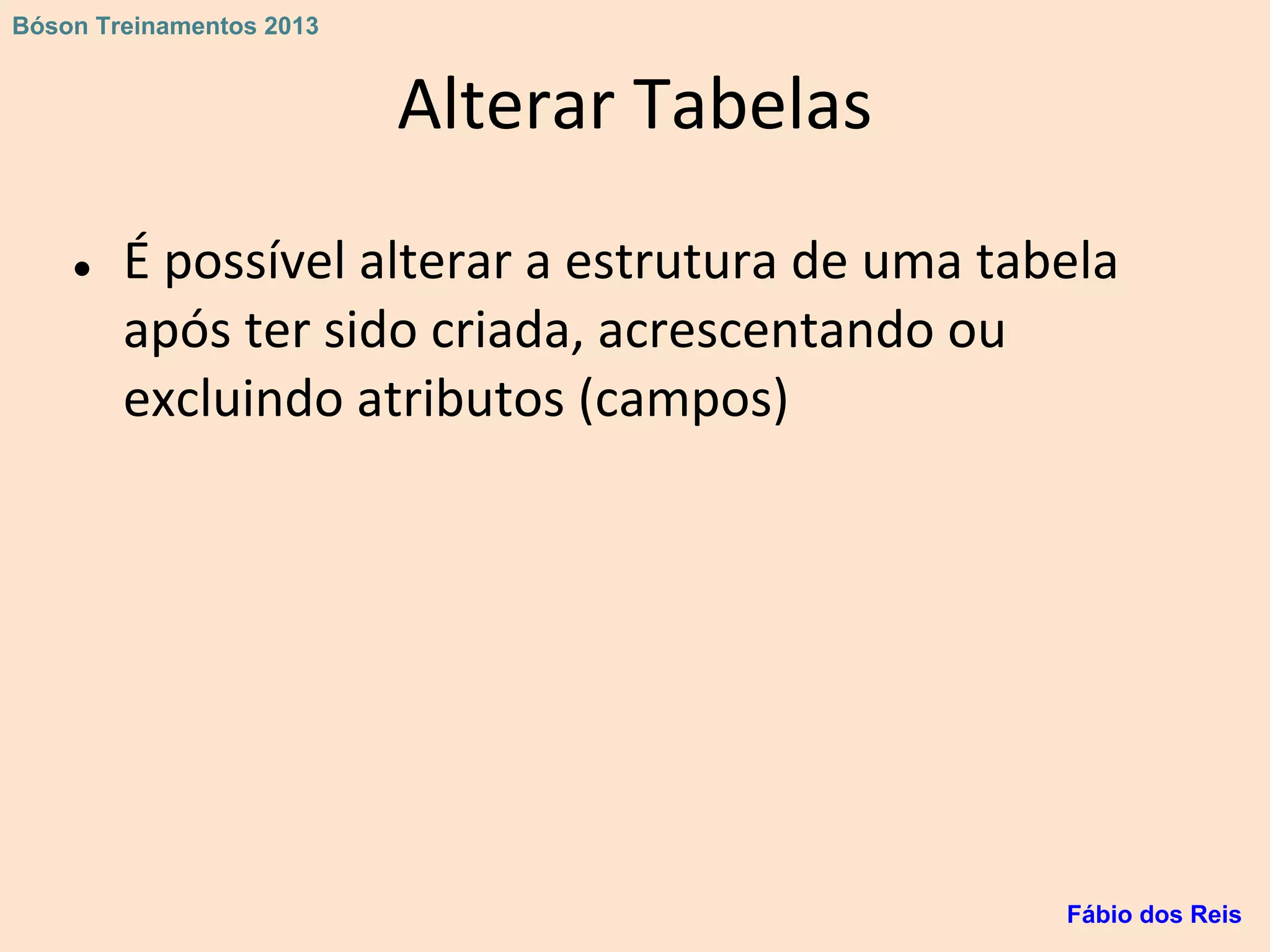 Bóson Treinamentos 2013

Alterar Tabelas

• É possível alterar a estrutura de uma tabela após ter sido criada, acrescentando ou excluindo atributos (campos)

Fábio dos Reis